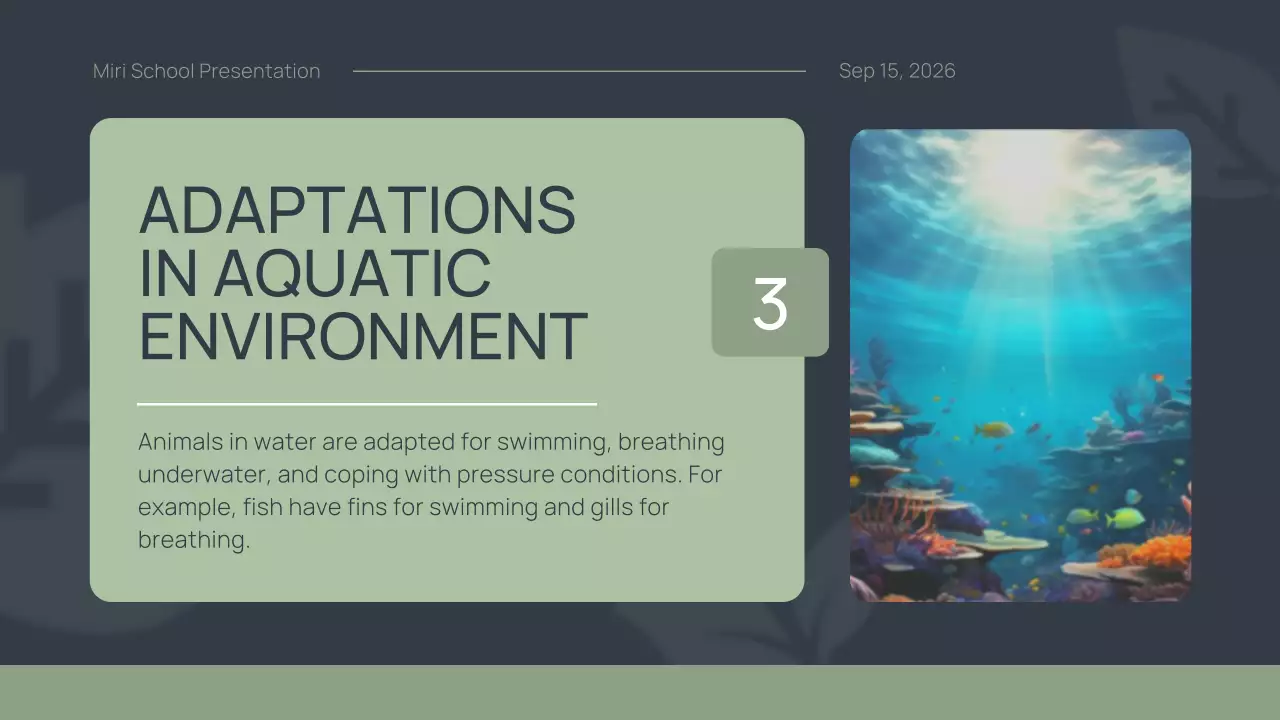 Miri School Presentation

Sep 15, 2026

ADAPTATIONS IN AQUATIC ENVIRONMENT

3

Animals in water are adapted for swimming, breathing underwater, and coping with pressure conditions. For example, fish have fins for swimming and gills for breathing.